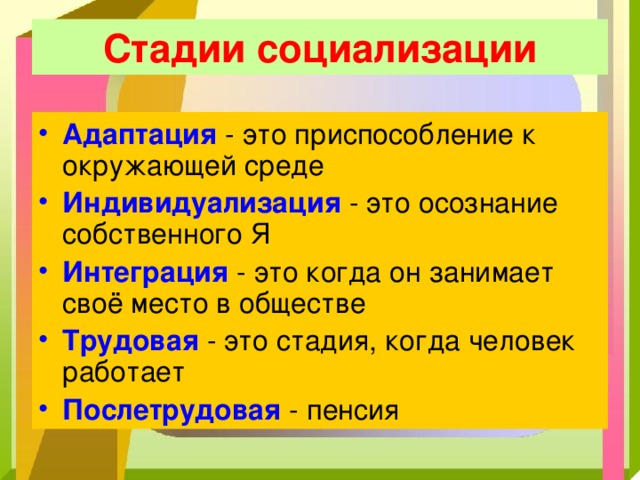 Стадии социализации

• Адаптация - это приспособление к окружающей среде
• Индивидуализация - это осознание собственного Я
• Интеграция - это когда он занимает своё место в обществе
• Трудовая - это стадия, когда человек работает
• Послетрудовая - пенсия